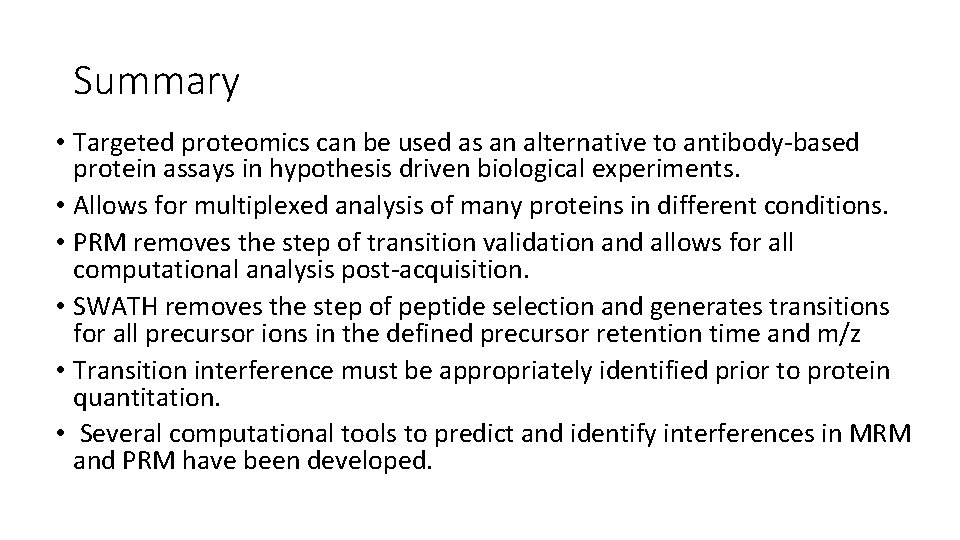 Summary

• Targeted proteomics can be used as an alternative to antibody-based protein assays in hypothesis driven biological experiments.
• Allows for multiplexed analysis of many proteins in different conditions.
• PRM removes the step of transition validation and allows for all computational analysis post-acquisition.
• SWATH removes the step of peptide selection and generates transitions for all precursor ions in the defined precursor retention time and m/z
• Transition interference must be appropriately identified prior to protein quantitation.
• Several computational tools to predict and identify interferences in MRM and PRM have been developed.